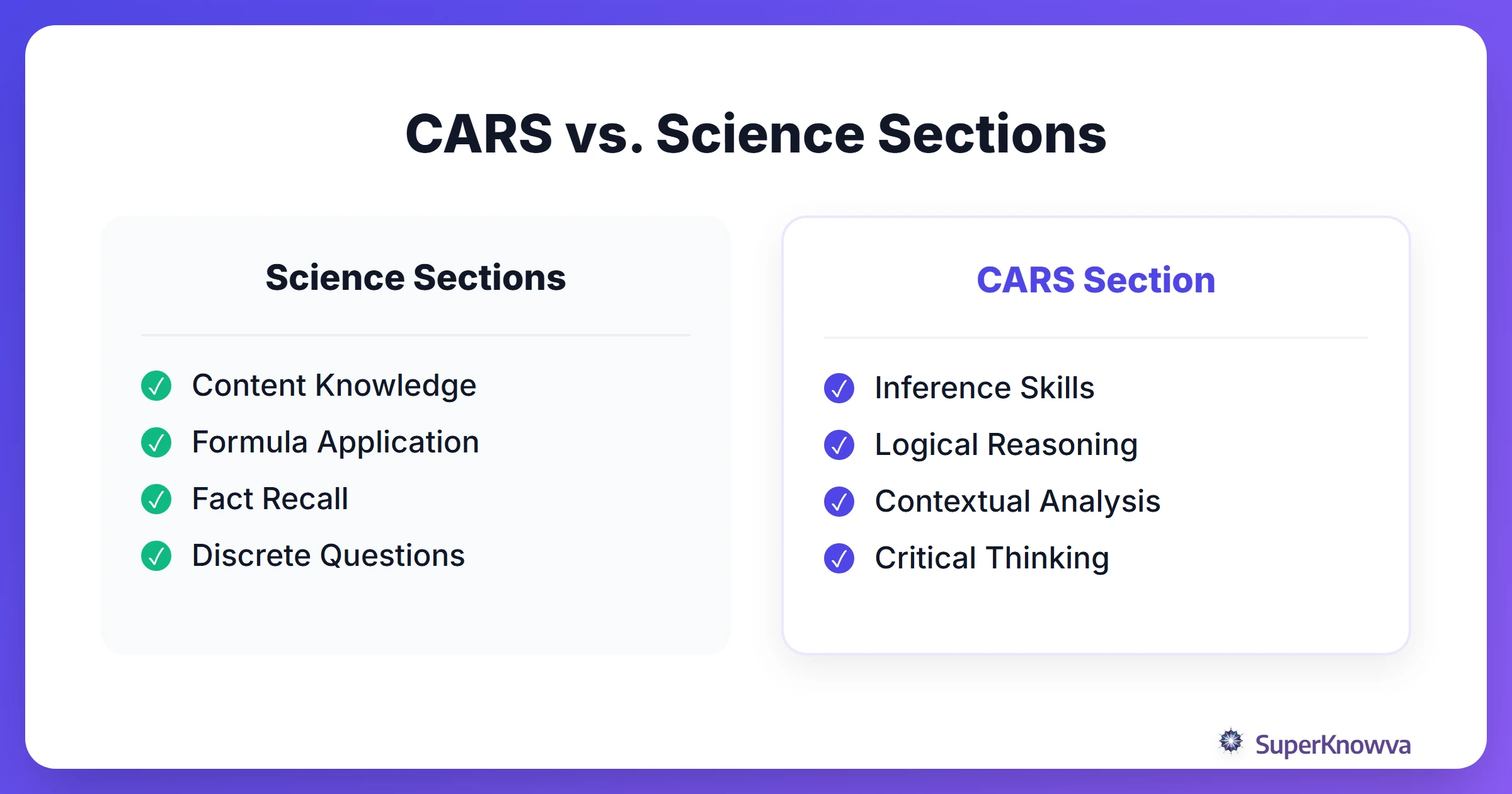 CARS vs. Science Sections

Science Sections

Content Knowledge
Formula Application
Fact Recall
Discrete Questions

CARS Section

Inference Skills
Logical Reasoning
Contextual Analysis
Critical Thinking

SuperKnowva